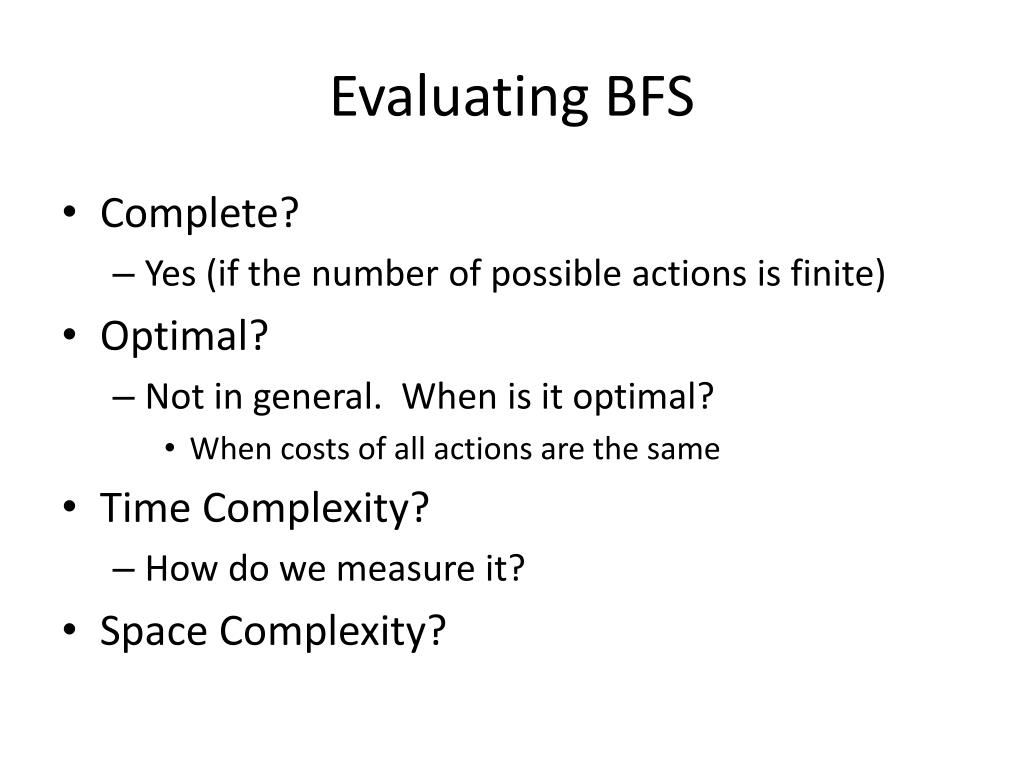 Evaluating BFS

• Complete?
– Yes (if the number of possible actions is finite)
• Optimal?
– Not in general. When is it optimal?
• When costs of all actions are the same
• Time Complexity?
– How do we measure it?
• Space Complexity?